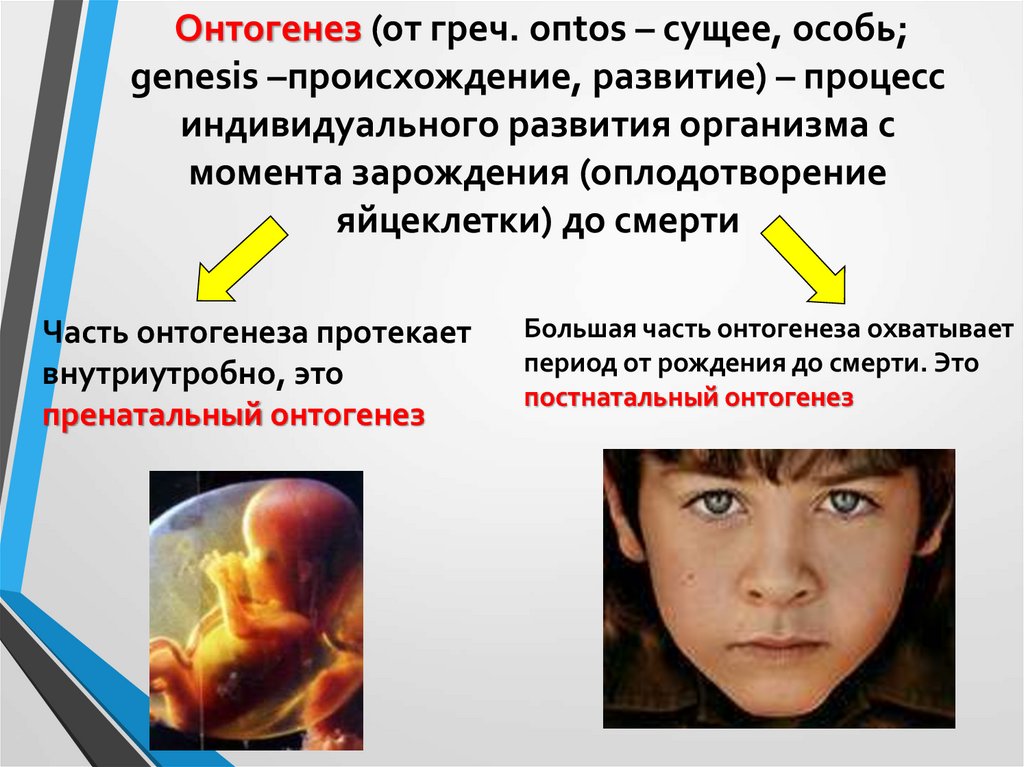 Онтогенез (от греч. оntos – сущее, особь; genesis –происхождение, развитие) – процесс индивидуального развития организма с момента зарождения (оплодотворение яйцеклетки) до смерти

Часть онтогенеза протекает внутриутробно, это пренатальный онтогенез

Большая часть онтогенеза охватывает период от рождения до смерти. Это постнатальный онтогенез